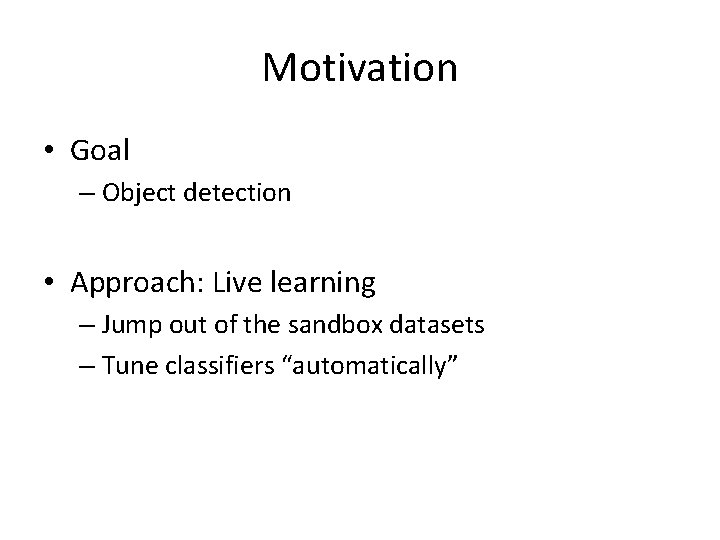 Motivation

• Goal
– Object detection

• Approach: Live learning
– Jump out of the sandbox datasets
– Tune classifiers “automatically”